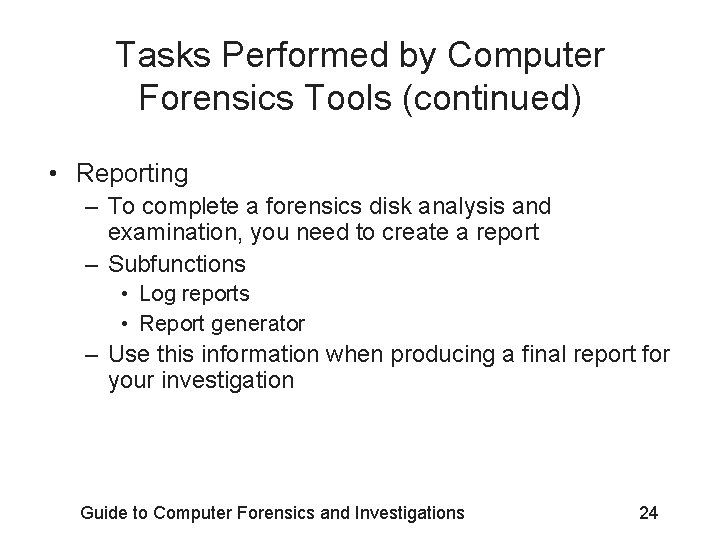 Tasks Performed by Computer Forensics Tools (continued)

• Reporting
– To complete a forensics disk analysis and examination, you need to create a report
– Subfunctions
• Log reports
• Report generator
– Use this information when producing a final report for your investigation

Guide to Computer Forensics and Investigations

24